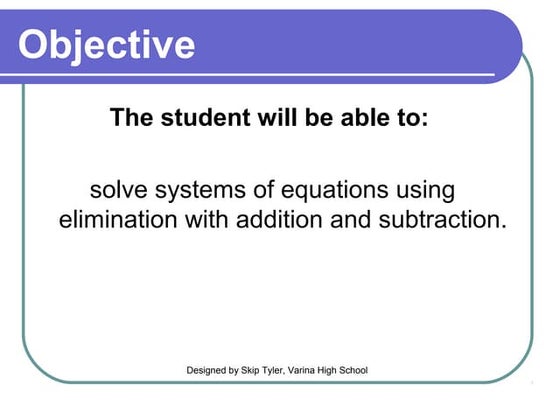 Objective

The student will be able to:

solve systems of equations using elimination with addition and subtraction.

Designed by Skip Tyler, Varina High School